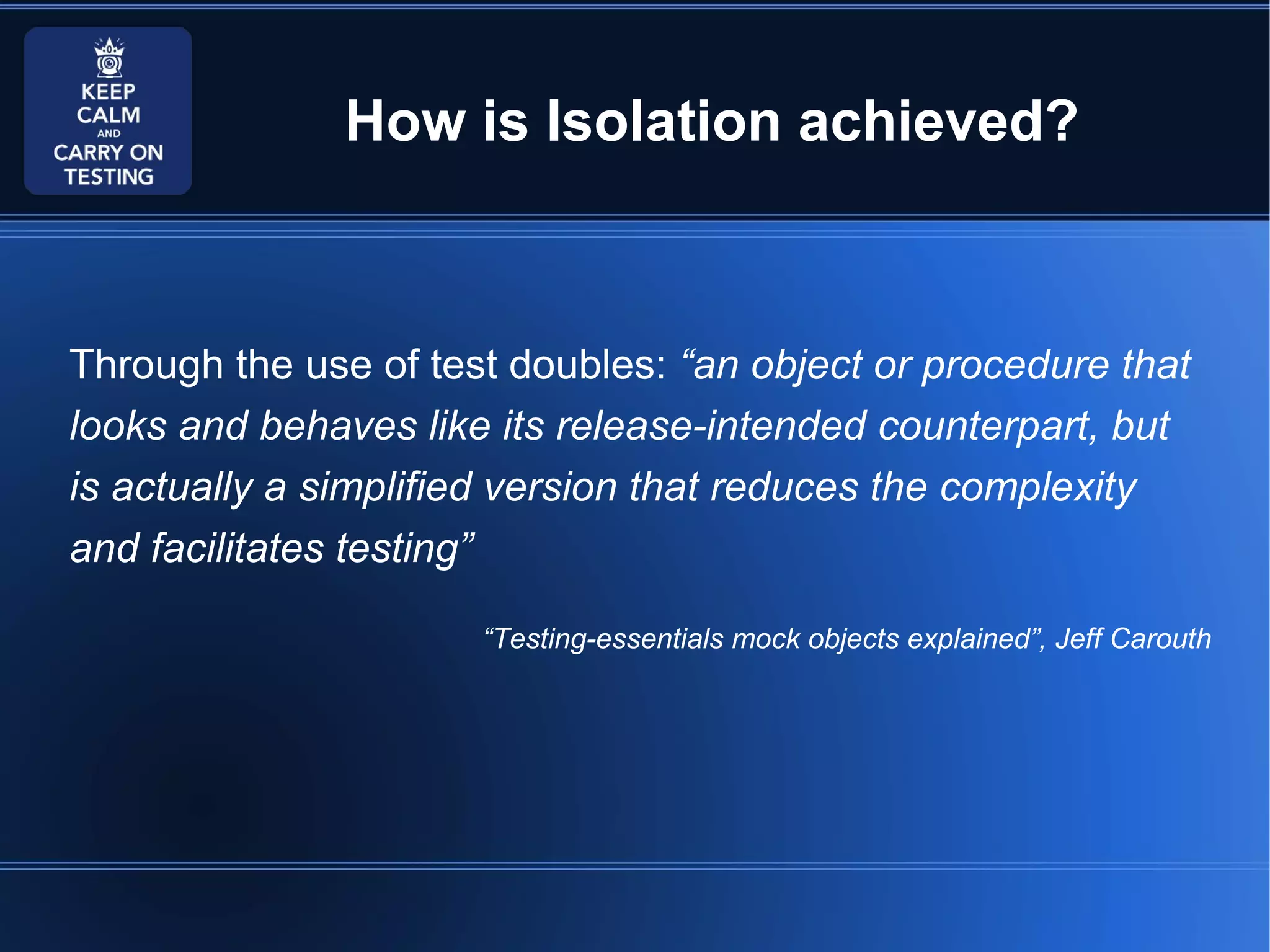 KEEP CALM AND CARRY ON TESTING

How is Isolation achieved?

Through the use of test doubles: “an object or procedure that looks and behaves like its release-intended counterpart, but is actually a simplified version that reduces the complexity and facilitates testing”

“Testing-essentials mock objects explained”, Jeff Carouth